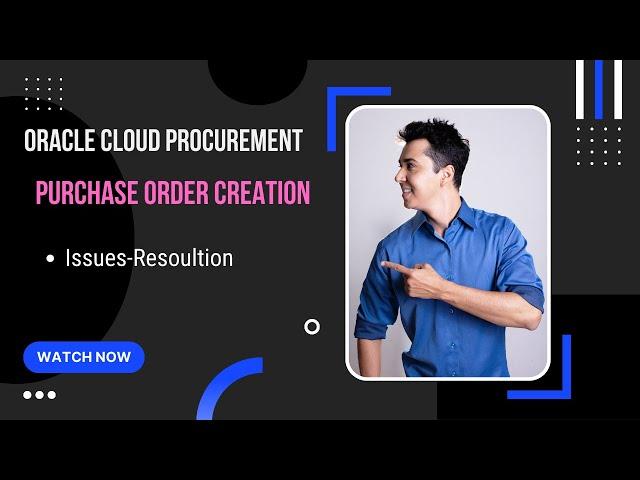 ORACLE CLOUD PROCUREMENT

PURCHASE ORDER CREATION

• Issues-Resoultion

WATCH NOW